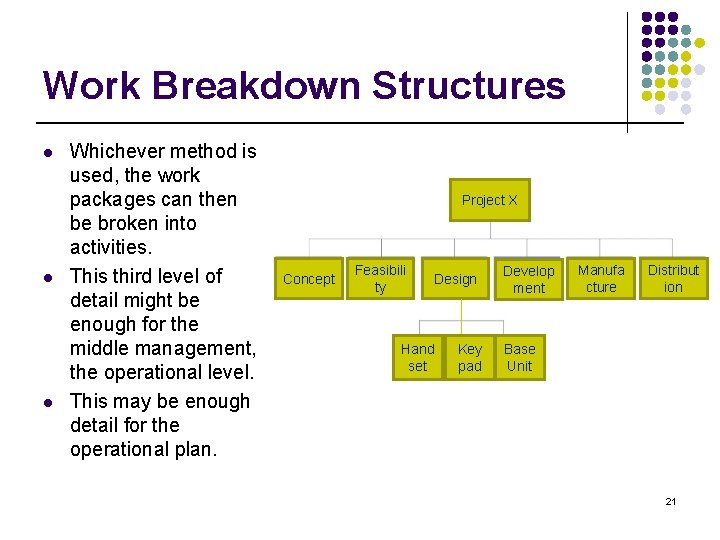 Work Breakdown Structures

- Whichever method is used, the work packages can then be broken into activities.
- This third level of detail might be enough for the middle management, the operational level.
- This may be enough detail for the operational plan.

Project X

Concept

Feasibili ty

Design

Develop ment

Manufa cture

Distribut ion

Hand set

Key pad

Base Unit

21